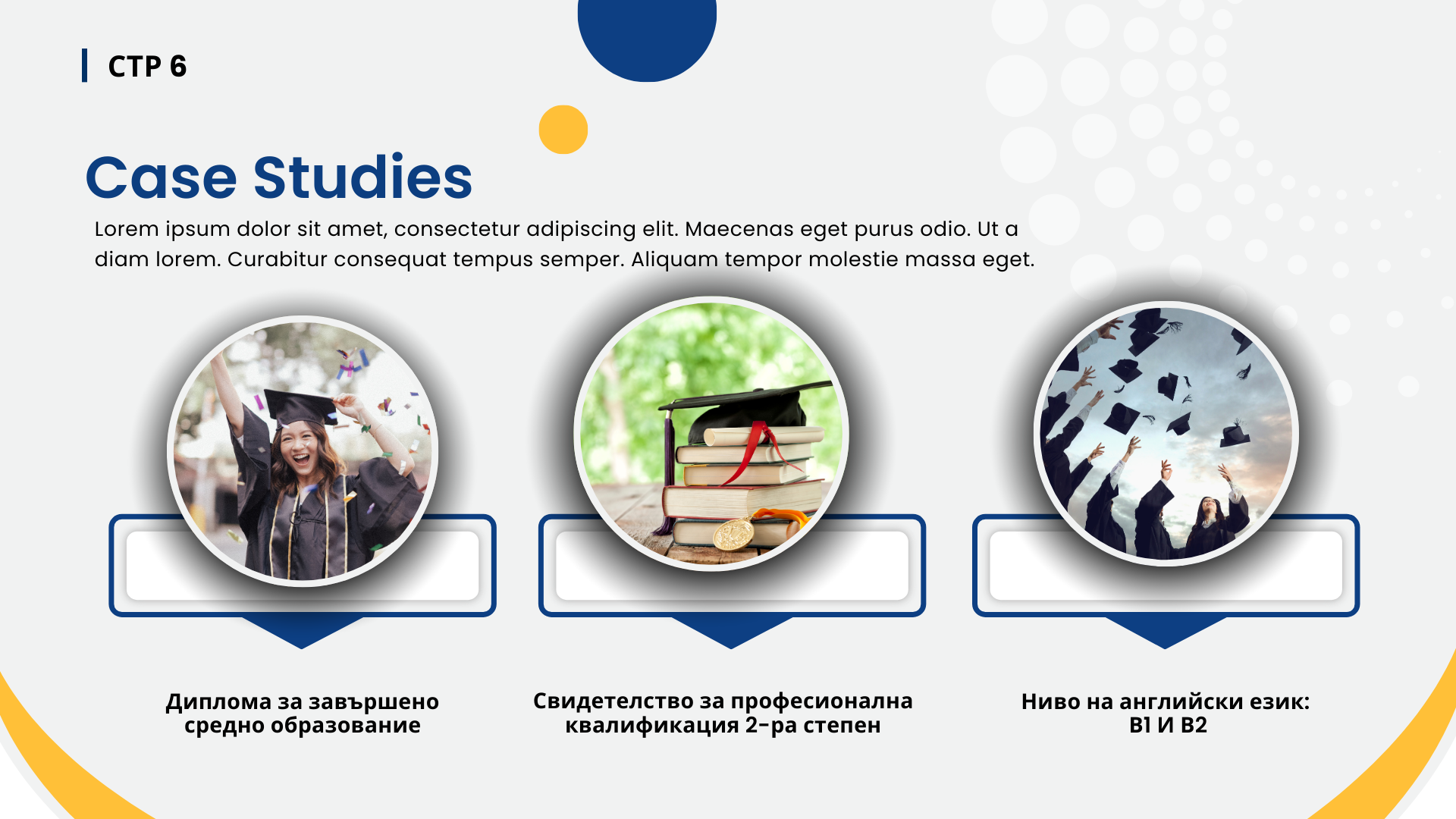 СТР 6

Case Studies

Lorem ipsum dolor sit amet, consectetur adipiscing elit. Maecenas eget purus odio. Ut a diam lorem. Curabitur consequat tempus semper. Aliquam tempor molestie massa eget.

Диплома за завършено средно образование

Свидетелство за професионална квалификация 2-ра степен

Ниво на английски език: B1 И B2